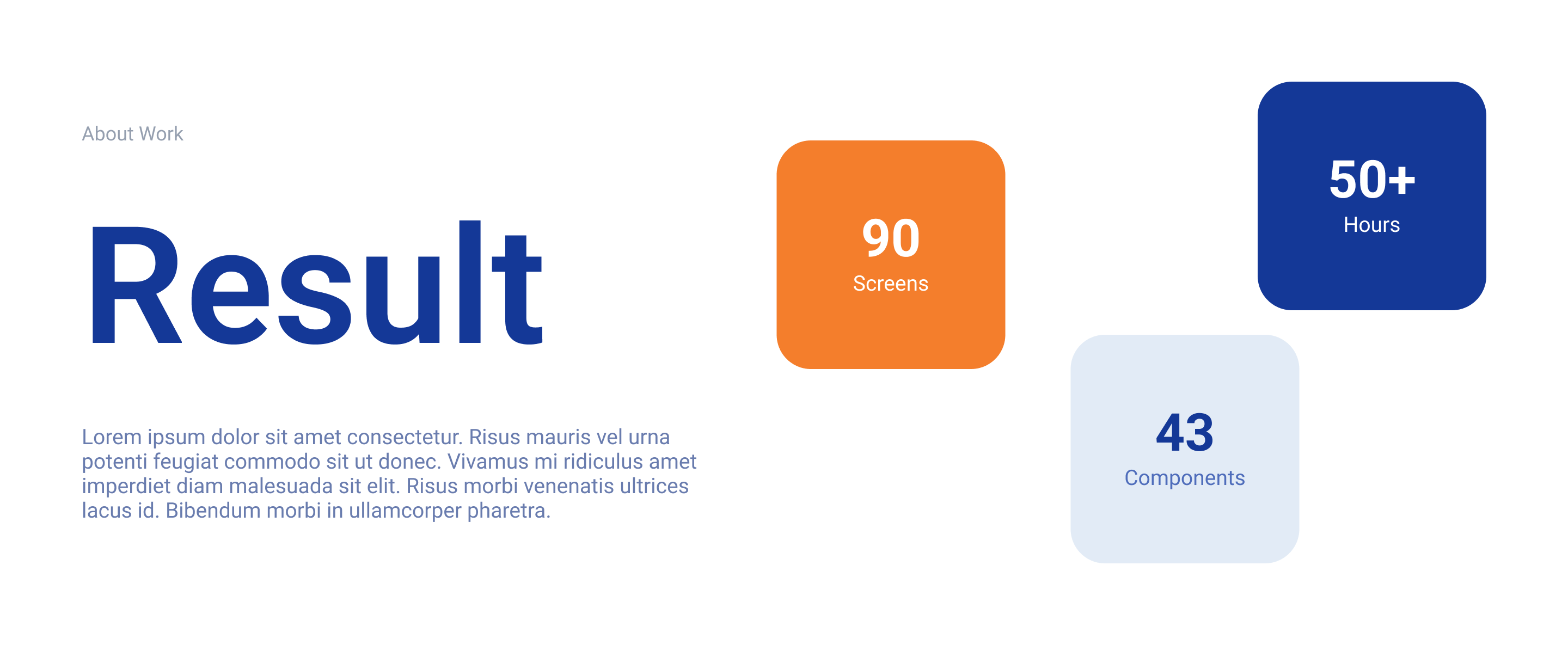 About Work

Result

Lorem ipsum dolor sit amet consectetur. Risus mauris vel urna potenti feugiat commodo sit ut donec. Vivamus mi ridiculus amet imperdiet diam malesuada sit elit. Risus morbi venenatis ultrices lacus id. Bibendum morbi in ullamcorper pharetra.

90
Screens

50+
Hours

43
Components